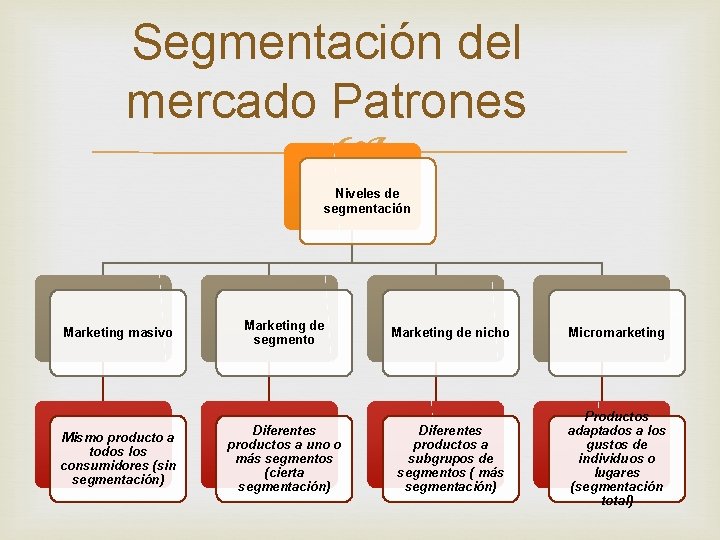 Segmentación del mercado Patrones

Niveles de segmentación

Marketing masivo

Marketing de segmento

Marketing de nicho

Micromarketing

Mismo producto a todos los consumidores (sin segmentación)

Diferentes productos a uno o más segmentos (cierta segmentación)

Diferentes productos a subgrupos de segmentos ( más segmentación)

Productos adaptados a los gustos de individuos o lugares (segmentación total)